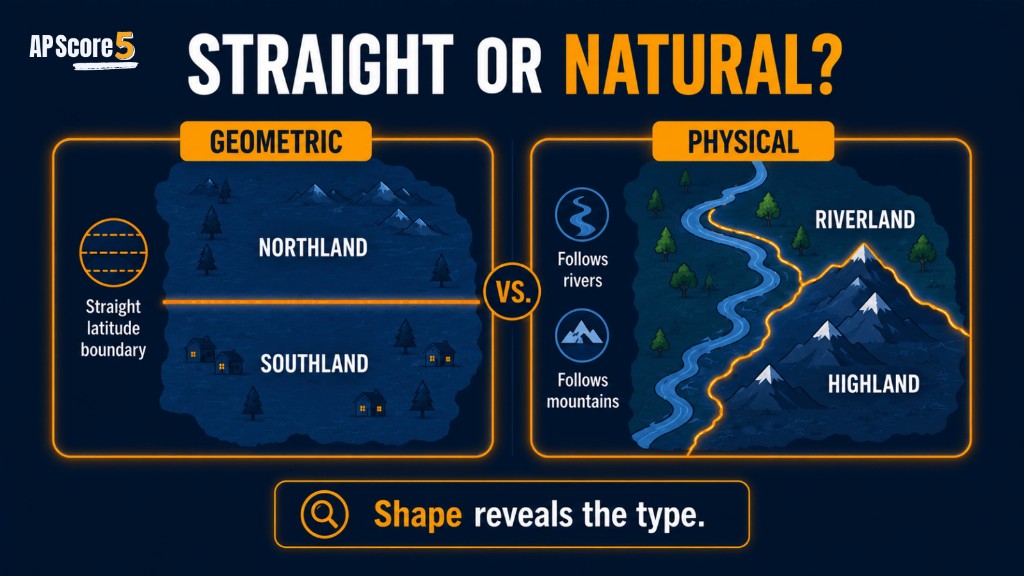 AP Score 5

STRAIGHT OR NATURAL?

GEOMETRIC

Straight latitude boundary

NORTHLAND

SOUTHLAND

VS.

PHYSICAL

Follows rivers

Follows mountains

RIVERLAND

HIGHLAND

Shape reveals the type.